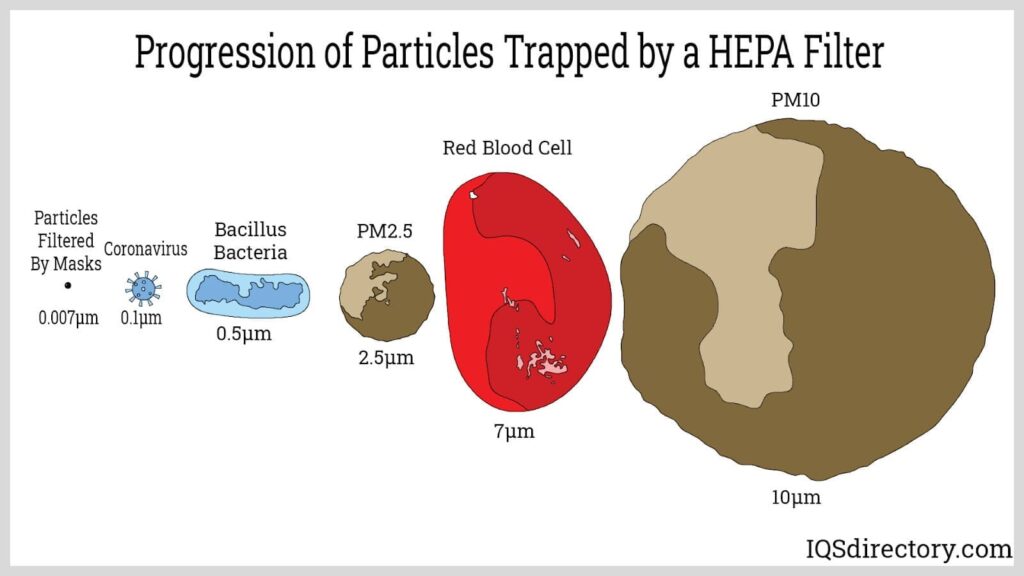 Progression of Particles Trapped by a HEPA Filter

Particles Filtered By Masks

0.007μm

Coronavirus

0.1μm

Bacillus Bacteria

0.5μm

PM2.5

2.5μm

Red Blood Cell

7μm

PM10

10μm

IQSdirectory.com